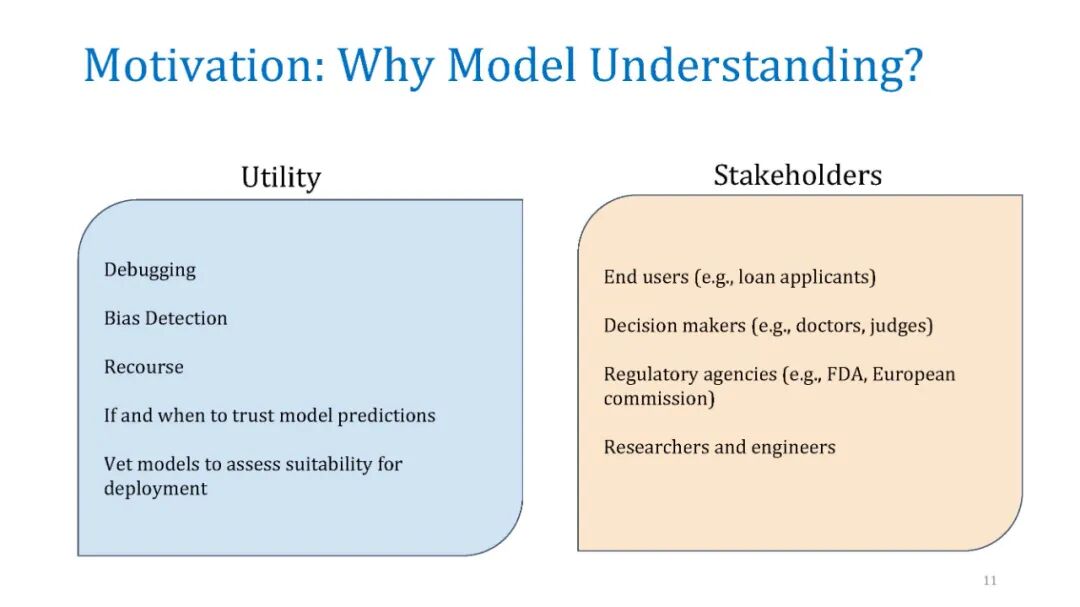 Motivation: Why Model Understanding?

Utility

Debugging

Bias Detection

Recourse

If and when to trust model predictions

Vet models to assess suitability for deployment

Stakeholders

End users (e.g., loan applicants)

Decision makers (e.g., doctors, judges)

Regulatory agencies (e.g., FDA, European commission)

Researchers and engineers

11